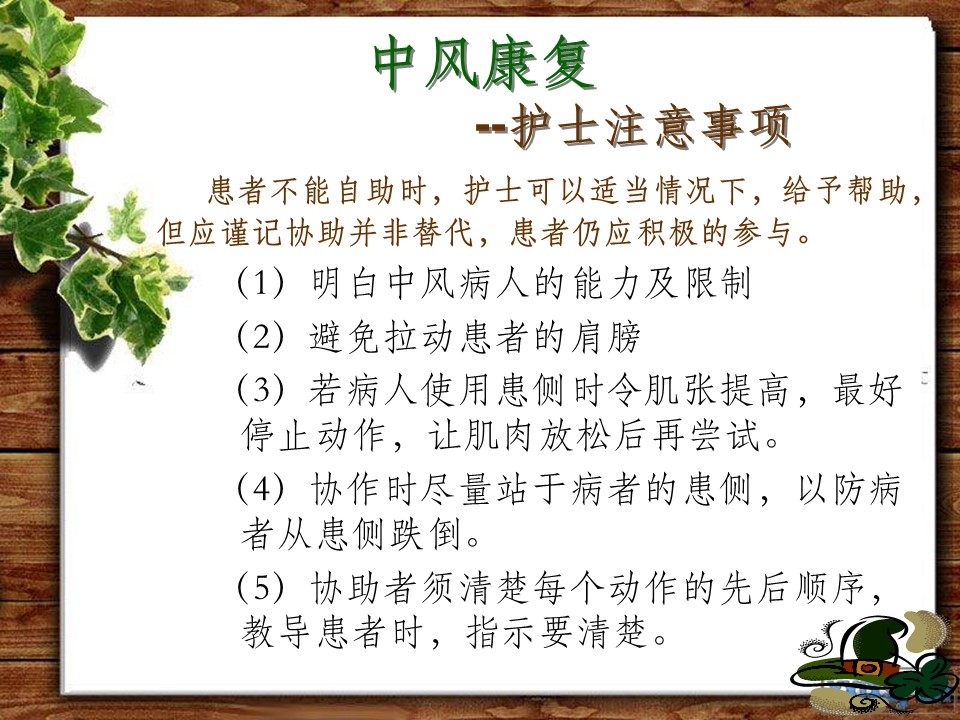 中风康复

--护士注意事项

患者不能自助时，护士可以适当情况下，给予帮助，但应谨记协助并非替代，患者仍应积极的参与。

(1) 明白中风病人的能力及限制

(2) 避免拉动患者的肩膀

(3) 若病人使用患侧时令肌张提高，最好停止动作，让肌肉放松后再尝试。

(4) 协作时尽量站于病者的患侧，以防病者从患侧跌倒。

(5) 协助者须清楚每个动作的先后顺序，教导患者时，指示要清楚。